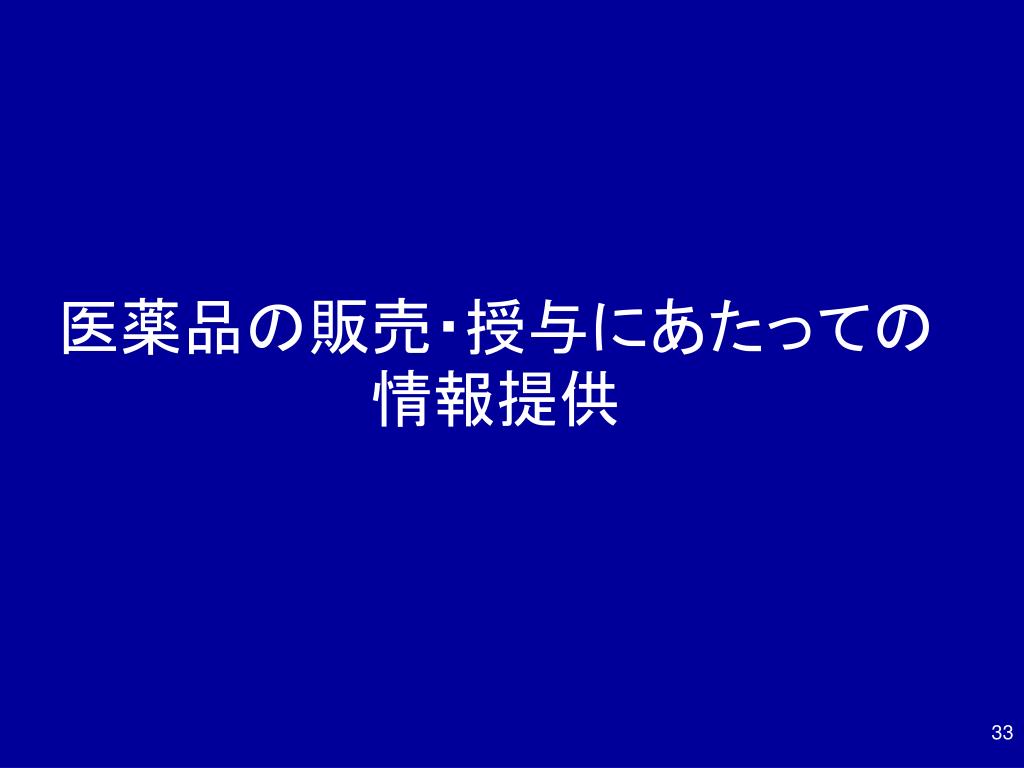 医薬品の販売･授与にあたっての情報提供

33